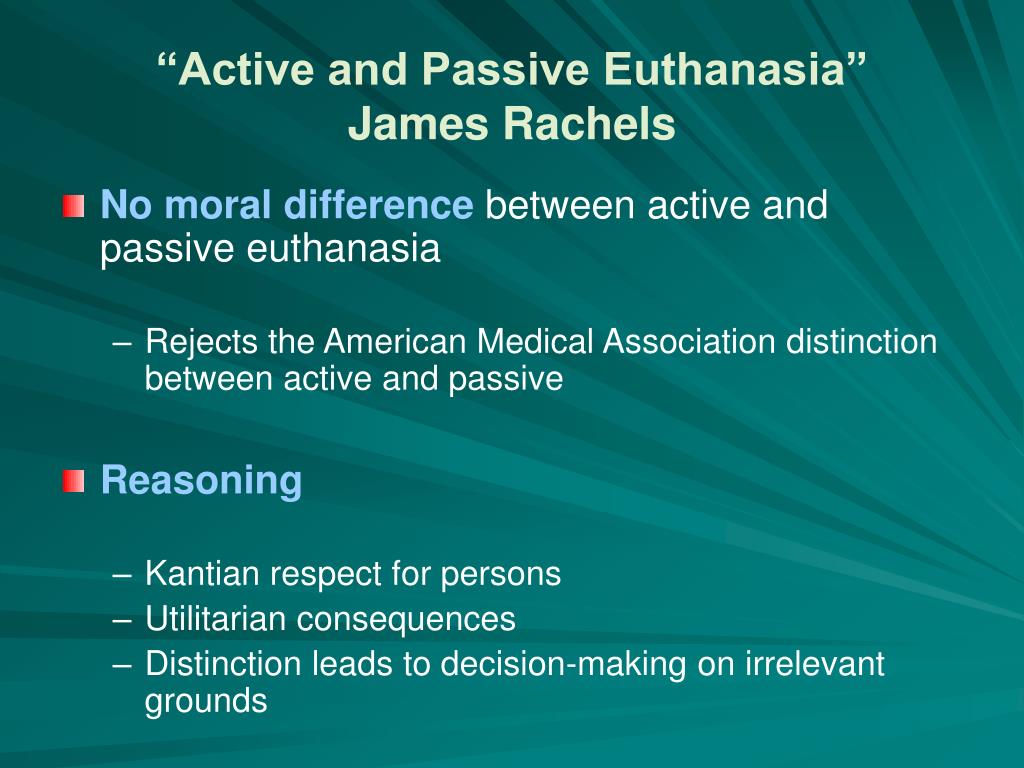 “Active and Passive Euthanasia”
James Rachels

No moral difference between active and passive euthanasia

– Rejects the American Medical Association distinction between active and passive

Reasoning

– Kantian respect for persons
– Utilitarian consequences
– Distinction leads to decision-making on irrelevant grounds